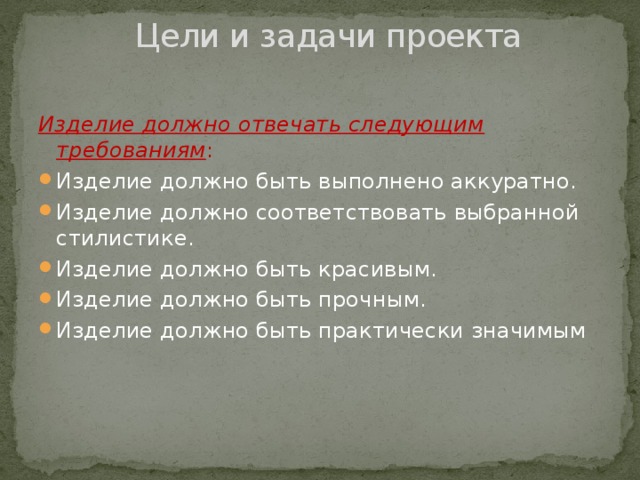 Цели и задачи проекта

Изделие должно отвечать следующим требованиям:

- Изделие должно быть выполнено аккуратно.
- Изделие должно соответствовать выбранной стилистике.
- Изделие должно быть красивым.
- Изделие должно быть прочным.
- Изделие должно быть практически значимым